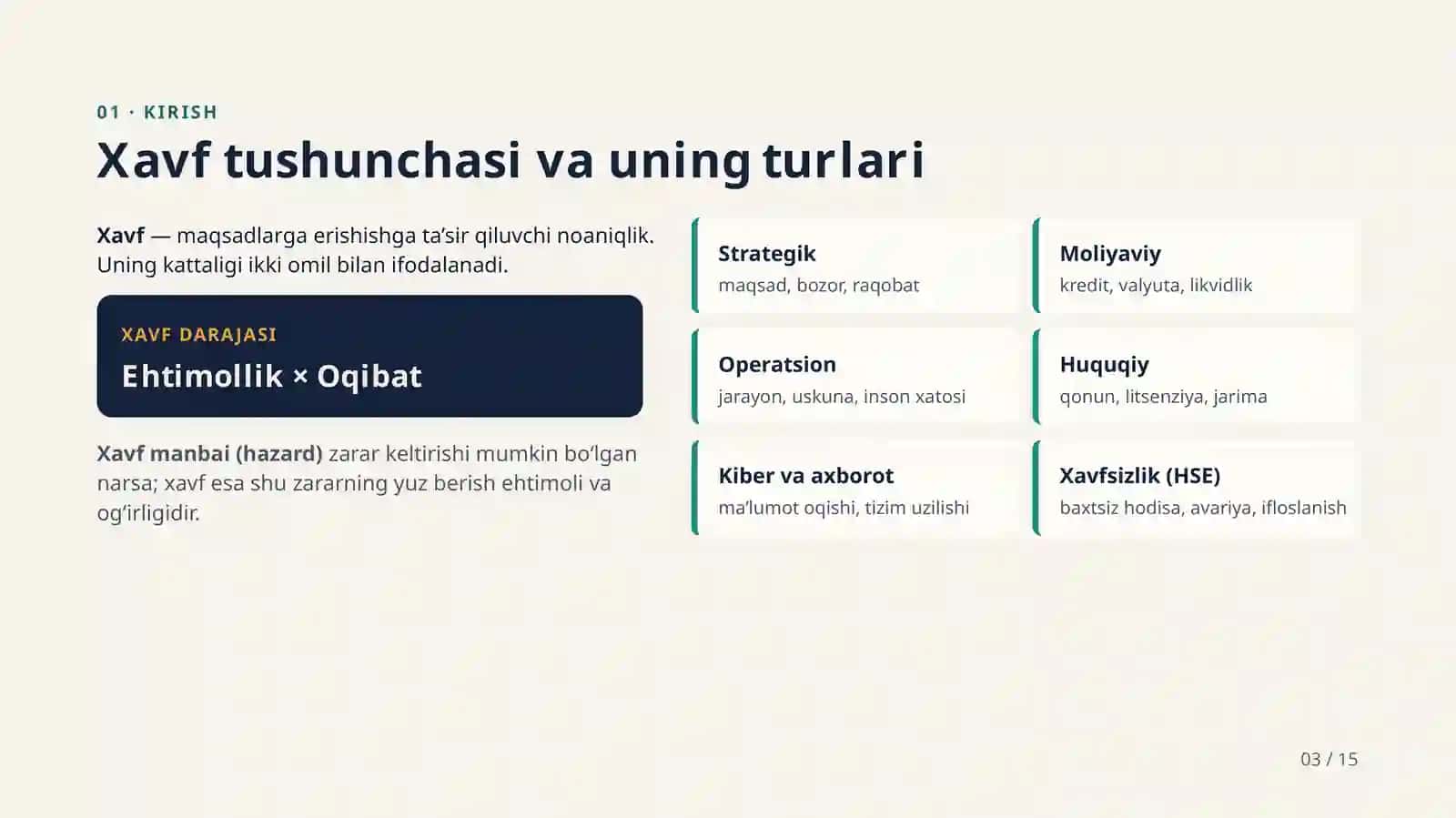 01 · KIRISH

Xavf tushunchasi va uning turlari

Xavf — maqsadlarga erishishga ta'sir qiluvchi noaniqlik. Uning kattaligi ikki omil bilan ifodalanadi.

XAVF DARAJASI

Ehtimollik × Oqibat

Xavf manbai (hazard) zarar keltirishi mumkin bo'lgan narsa; xavf esa shu zararning yuz berish ehtimoli va og'irligidir.

Strategik
maqsad, bozor, raqobat

Moliyaviy
kredit, valyuta, likvidlik

Operatsion
jarayon, uskuna, inson xatosi

Huquqiy
qonun, litsenziya, jarima

Kiber va axborot
ma'lumot oqishi, tizim uzilishi

Xavfsizlik (HSE)
baxtsiz hodisa, avariya, ifloslanish

03 / 15